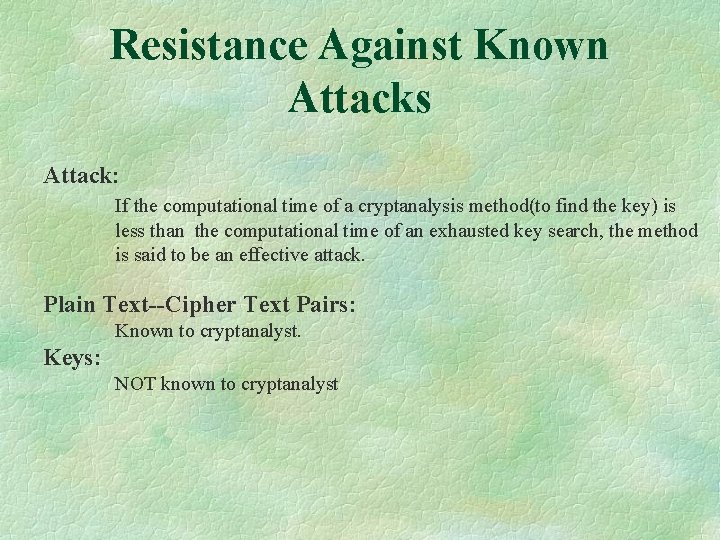 Resistance Against Known Attacks

Attack:

If the computational time of a cryptanalysis method(to find the key) is less than the computational time of an exhausted key search, the method is said to be an effective attack.

Plain Text--Cipher Text Pairs:

Known to cryptanalyst.

Keys:

NOT known to cryptanalyst